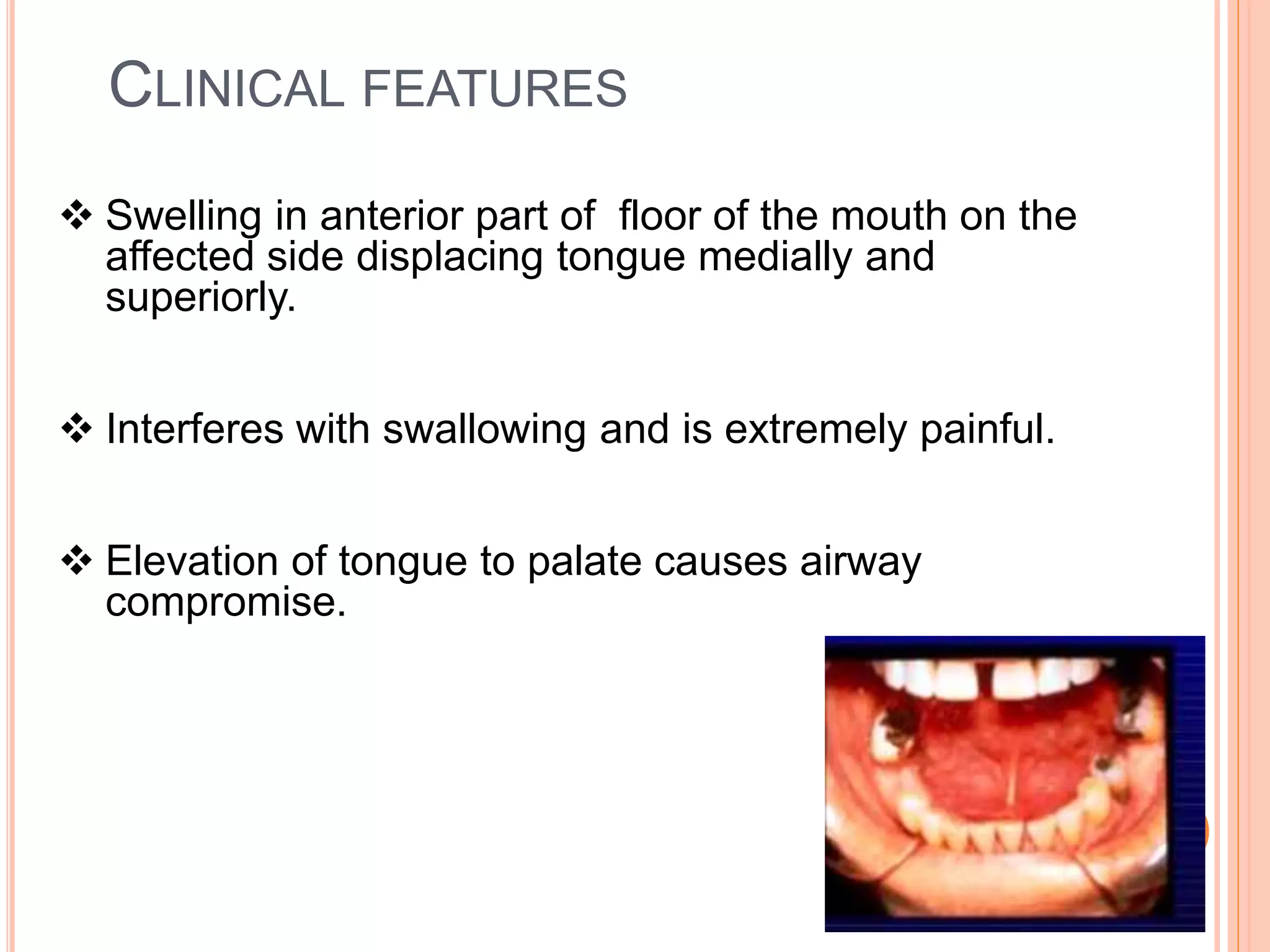 CLINICAL FEATURES

❖ Swelling in anterior part of floor of the mouth on the affected side displacing tongue medially and superiorly.

❖ Interferes with swallowing and is extremely painful.

❖ Elevation of tongue to palate causes airway compromise.